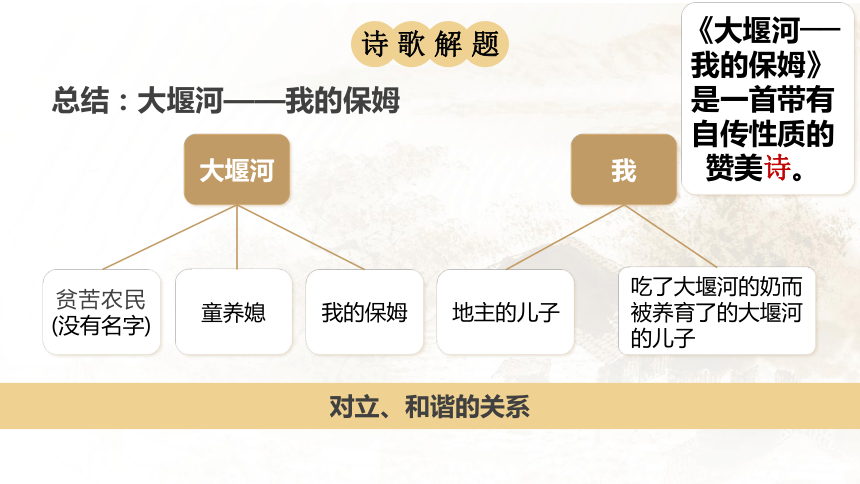 诗歌解题

总结：大堰河——我的保姆

《大堰河——我的保姆》是一首带有自传性质的赞美诗。

大堰河

我

贫苦农民(没有名字)

童养媳

我的保姆

地主的儿子

吃了大堰河的奶而被养育了的大堰河的儿子

对立、和谐的关系